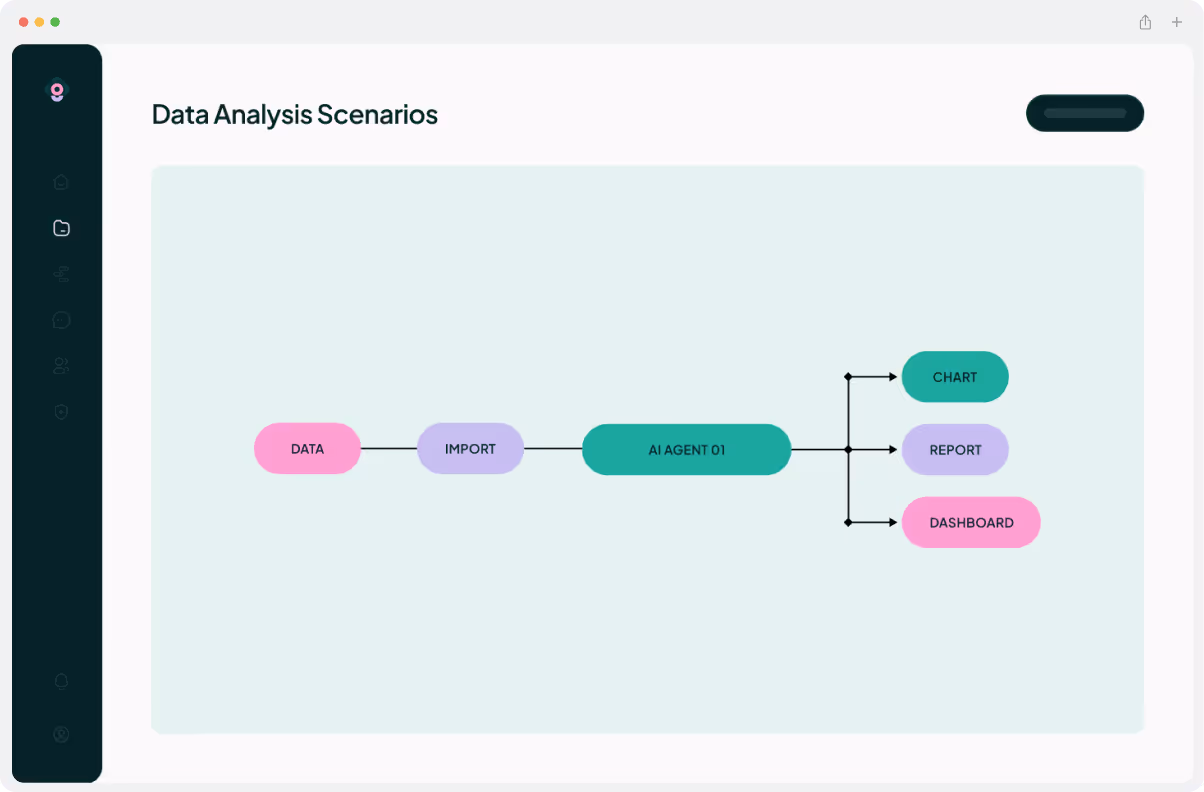 Data Analysis Scenarios

DATA

IMPORT

AI AGENT 01

CHART

REPORT

DASHBOARD